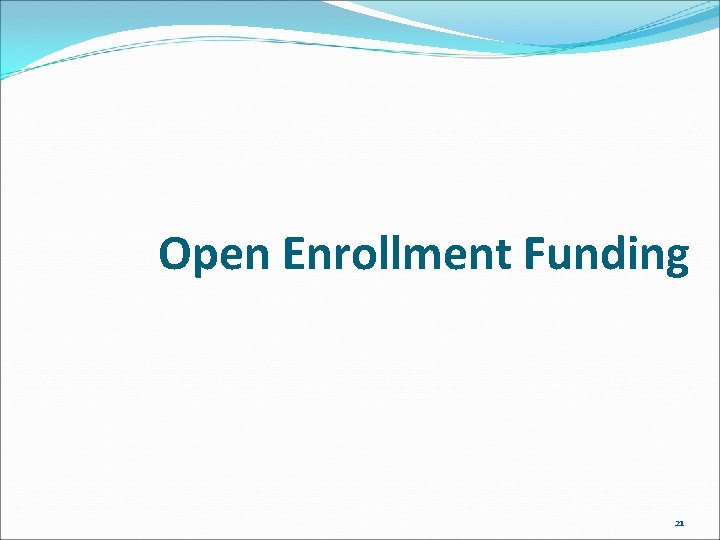 Open Enrollment Funding

21